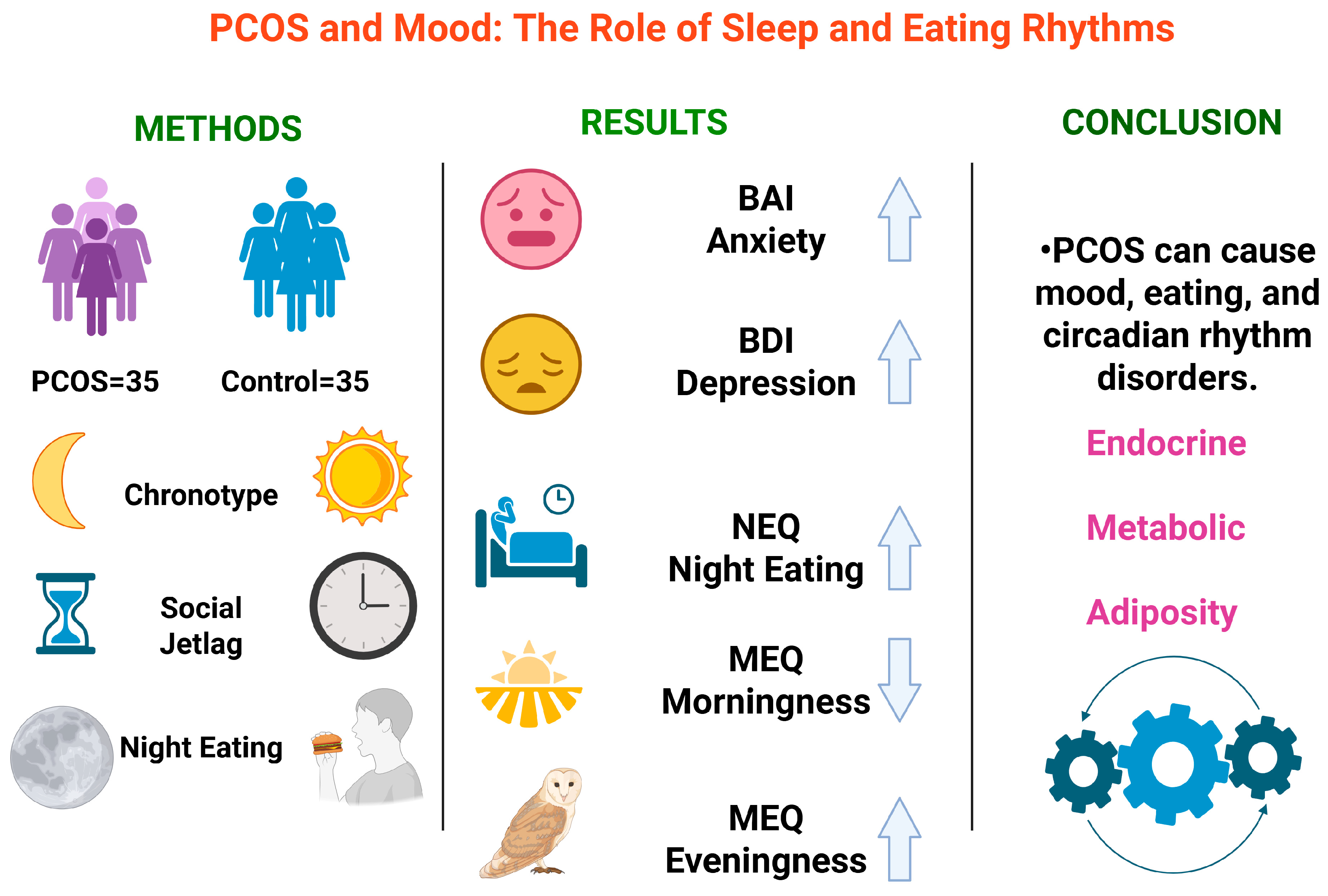 PCOS and Mood: The Role of Sleep and Eating Rhythms

METHODS

PCOS=35

Control=35

Chronotype

Social Jetlag

Night Eating

RESULTS

BAI
Anxiety

BDI
Depression

NEQ
Night Eating

MEQ
Morningness

MEQ
Eveningness

CONCLUSION

•PCOS can cause mood, eating, and circadian rhythm disorders.

Endocrine

Metabolic

Adiposity